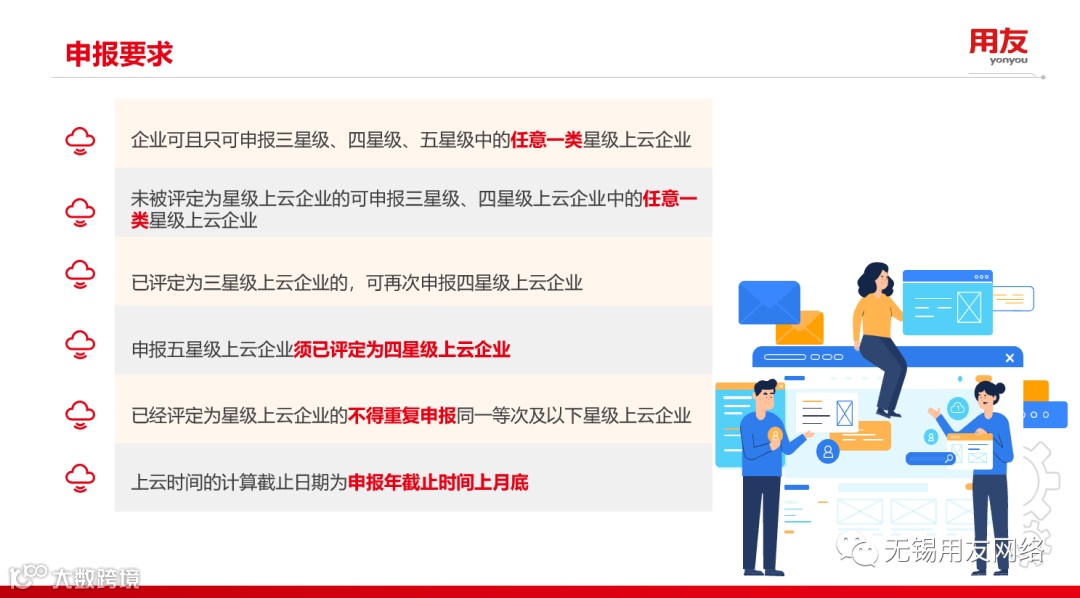 申报要求

用友
yonyou

企业可且只可申报三星级、四星级、五星级中的任意一类星级上云企业

未被评定为星级上云企业的可申报三星级、四星级上云企业中的任意一类星级上云企业

已评定为三星级上云企业的，可再次申报四星级上云企业

申报五星级上云企业须已评定为四星级上云企业

已经评定为星级上云企业的不得重复申报同一等次及以下星级上云企业

上云时间的计算截止日期为申报年截止时间上月底

无锡用友网络

大数跨境